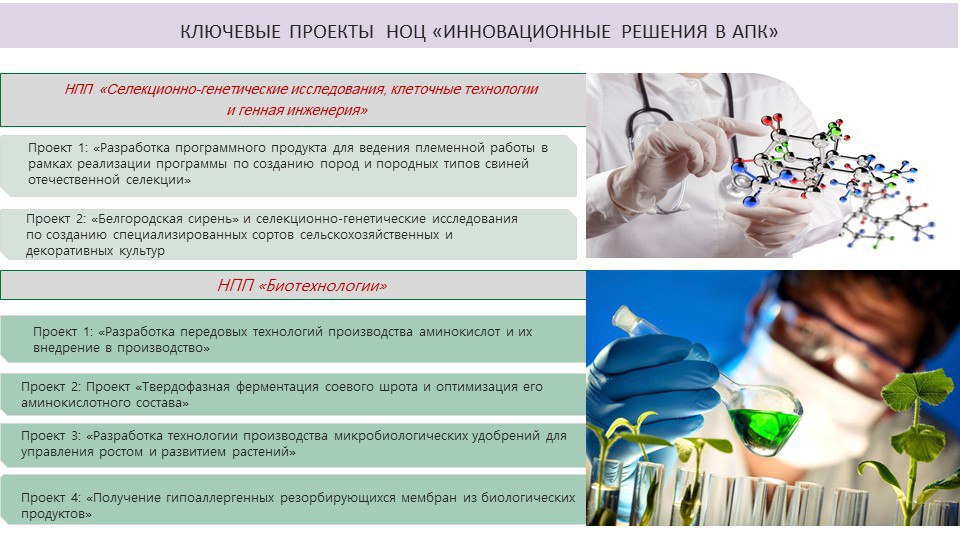 КЛЮЧЕВЫЕ ПРОЕКТЫ НОЦ «ИННОВАЦИОННЫЕ РЕШЕНИЯ В АПК»

НПП «Селекционно-генетические исследования, клеточные технологии и генная инженерия»

Проект 1: «Разработка программного продукта для ведения племенной работы в рамках реализации программы по созданию пород и породных типов свиней отечественной селекции»

Проект 2: «Белгородская сирень» и селекционно-генетические исследования по созданию специализированных сортов сельскохозяйственных и декоративных культур

НПП «Биотехнологии»

Проект 1: «Разработка передовых технологий производства аминокислот и их внедрение в производство»

Проект 2: Проект «Твердофазная ферментация соевого шрота и оптимизация его аминокислотного состава»

Проект 3: «Разработка технологии производства микробиологических удобрений для управления ростом и развитием растений»

Проект 4: «Получение гипоаллергенных резорбирующихся мембран из биологических продуктов»